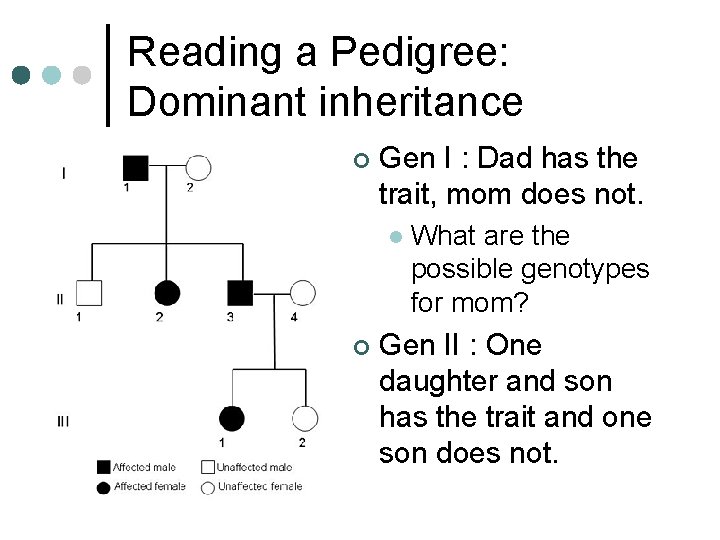 Reading a Pedigree: Dominant inheritance

I
1 2
II
1 2 3 4
III
1 2

Affected male
Unaffected male
Affected female
Unaffected female

Gen I : Dad has the trait, mom does not.

What are the possible genotypes for mom?

Gen II : One daughter and son has the trait and one son does not.